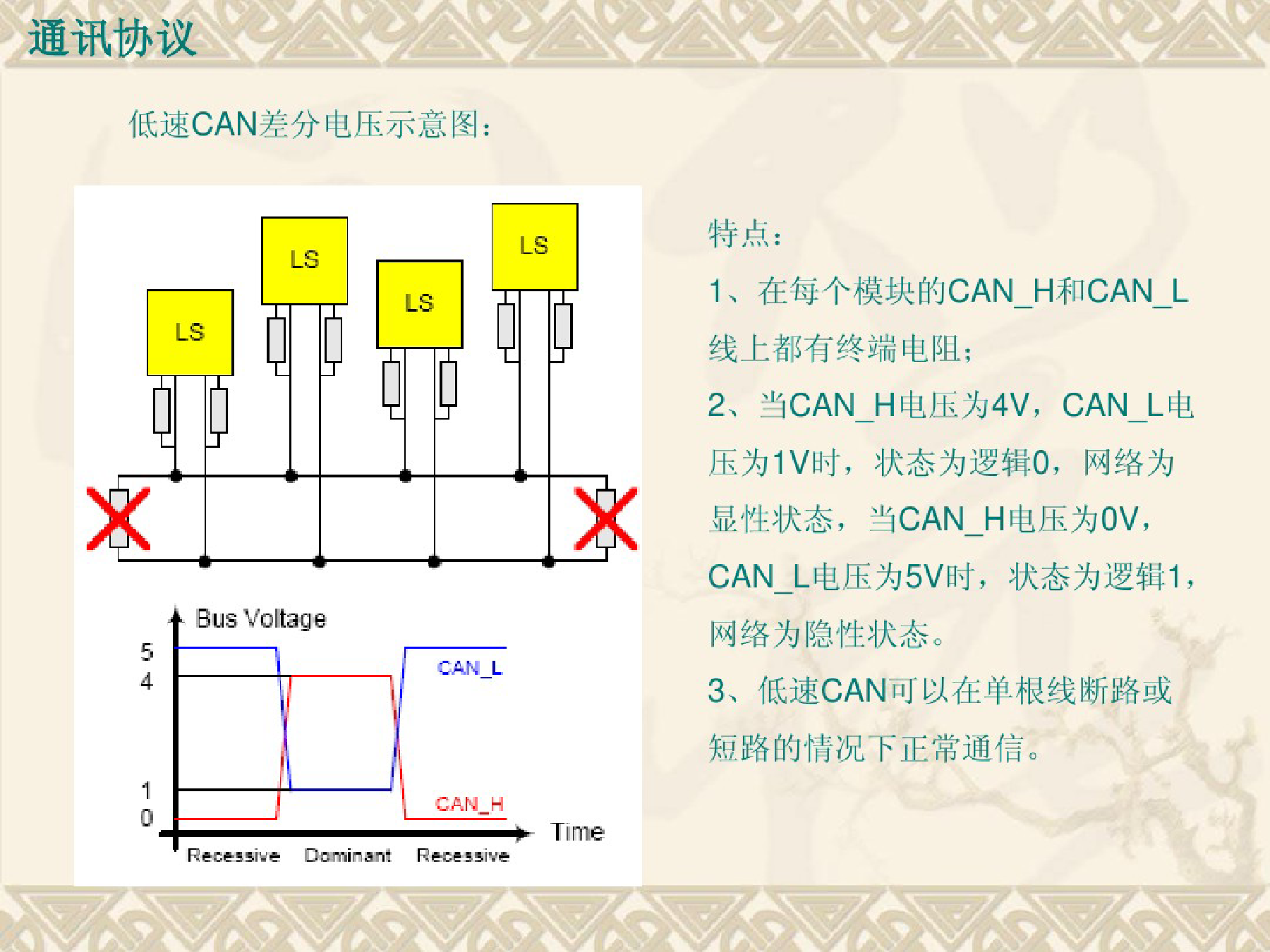 通讯协议

低速CAN差分电压示意图：

LS

LS

LS

LS

Bus Voltage

5

4

1

0

CAN_L

CAN_H

Time

Recessive Dominant Recessive

特点：

1、在每个模块的CAN_H和CAN_L线上都有终端电阻；

2、当CAN_H电压为4V，CAN_L电压为1V时，状态为逻辑0，网络为显性状态，当CAN_H电压为0V，CAN_L电压为5V时，状态为逻辑1，网络为隐性状态。

3、低速CAN可以在单根线断路或短路的情况下正常通信。